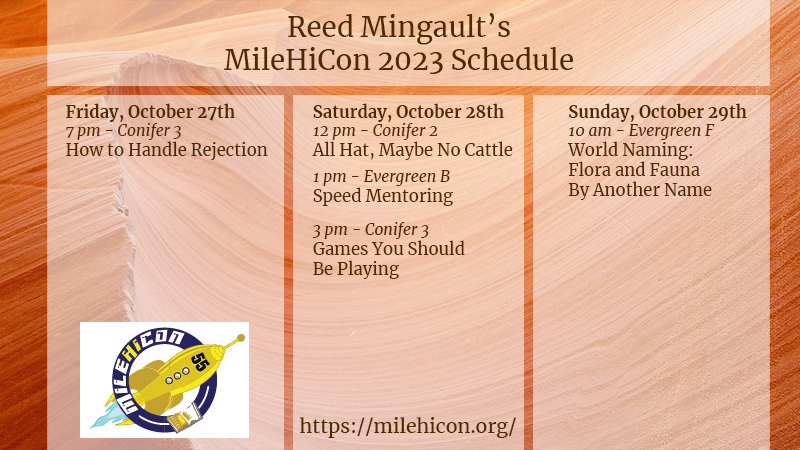 Reed Mingault's
MileHiCon 2023 Schedule

Friday, October 27th
7 pm - Conifer 3
How to Handle Rejection

MILEHICON
55

Saturday, October 28th
12 pm - Conifer 2
All Hat, Maybe No Cattle

1 pm - Evergreen B
Speed Mentoring

3 pm - Conifer 3
Games You Should Be Playing

https://milehicon.org/

Sunday, October 29th
10 am - Evergreen F
World Naming:
Flora and Fauna
By Another Name